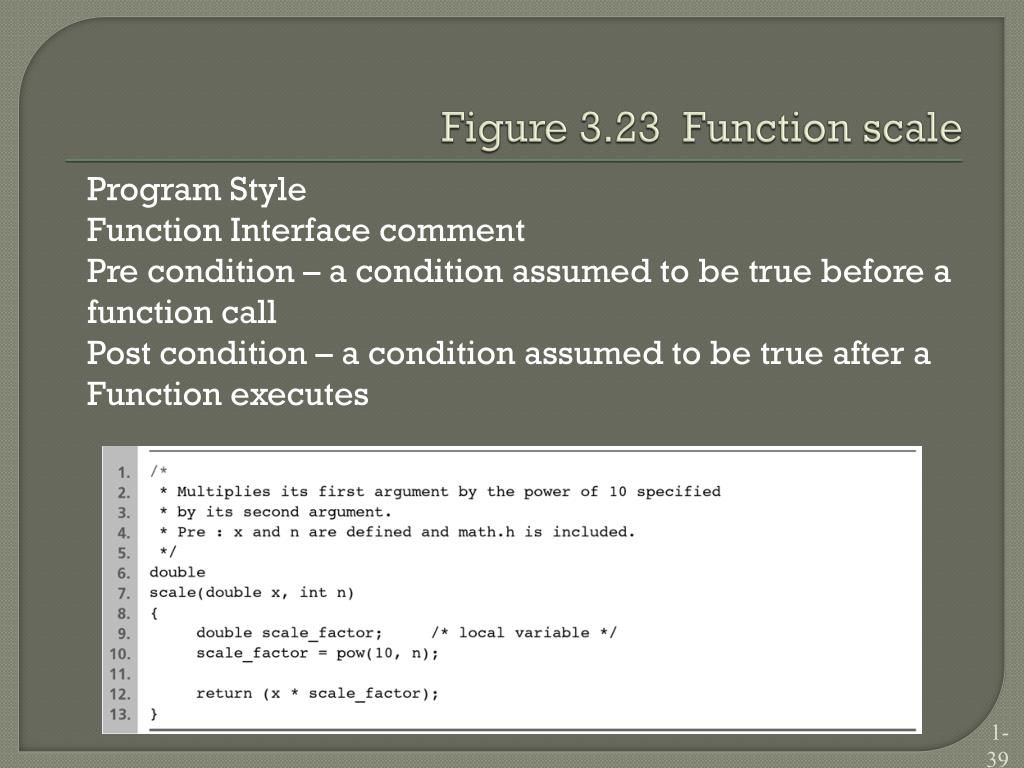 Figure 3.23 Function scale

Program Style
Function Interface comment
Pre condition – a condition assumed to be true before a function call
Post condition – a condition assumed to be true after a Function executes

1. /*
2.  * Multiplies its first argument by the power of 10 specified
3.  * by its second argument.
4.  * Pre : x and n are defined and math.h is included.
5.  */
6. double
7. scale(double x, int n)
8. {
9.      double scale_factor;     /* local variable */
10.     scale_factor = pow(10, n);
11.
12.     return (x * scale_factor);
13. }

1-39